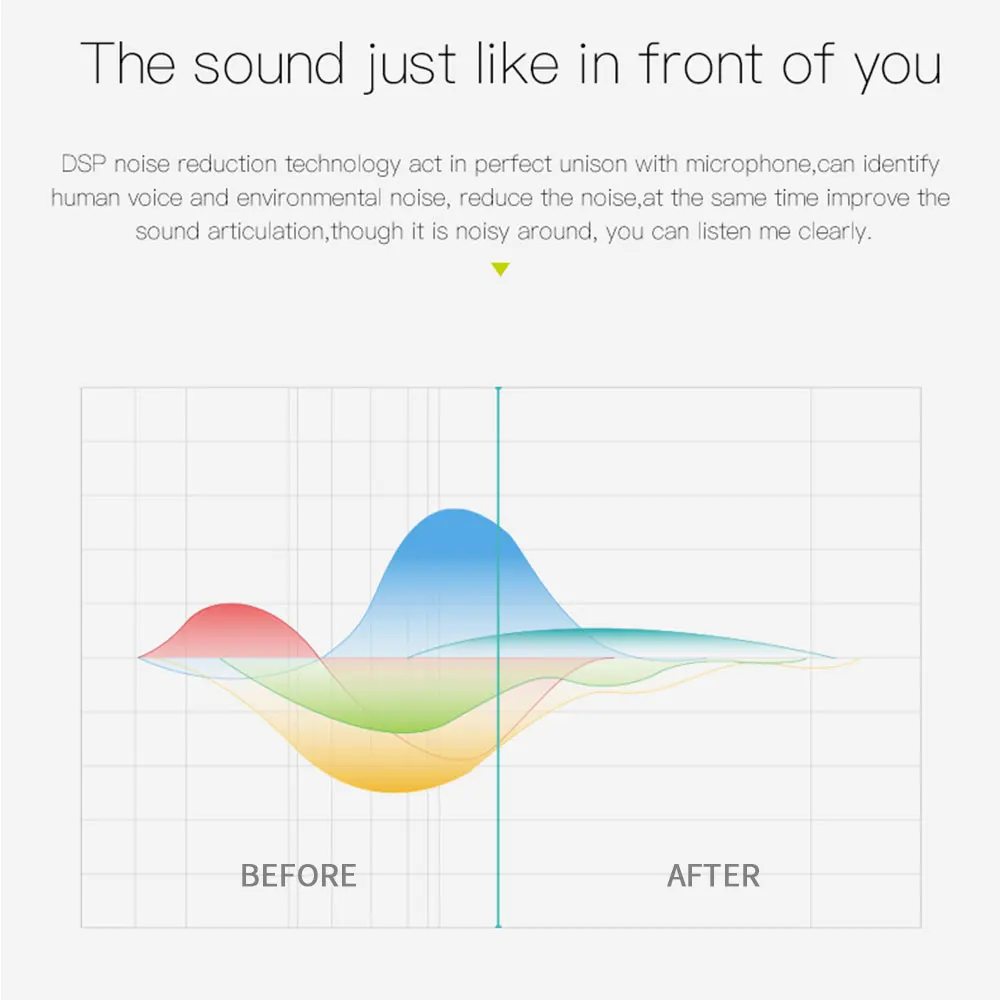 The sound just like in front of you

DSP noise reduction technology act in perfect unison with microphone,can identify human voice and environmental noise, reduce the noise,at the same time improve the sound articulation,though it is noisy around, you can listen me clearly.

BEFORE

AFTER